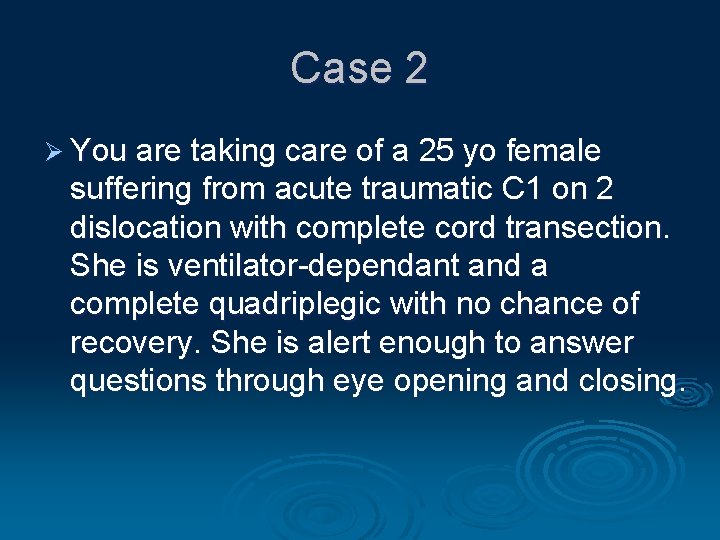 Case 2

➢ You are taking care of a 25 yo female suffering from acute traumatic C1 on 2 dislocation with complete cord transection. She is ventilator-dependant and a complete quadriplegic with no chance of recovery. She is alert enough to answer questions through eye opening and closing.